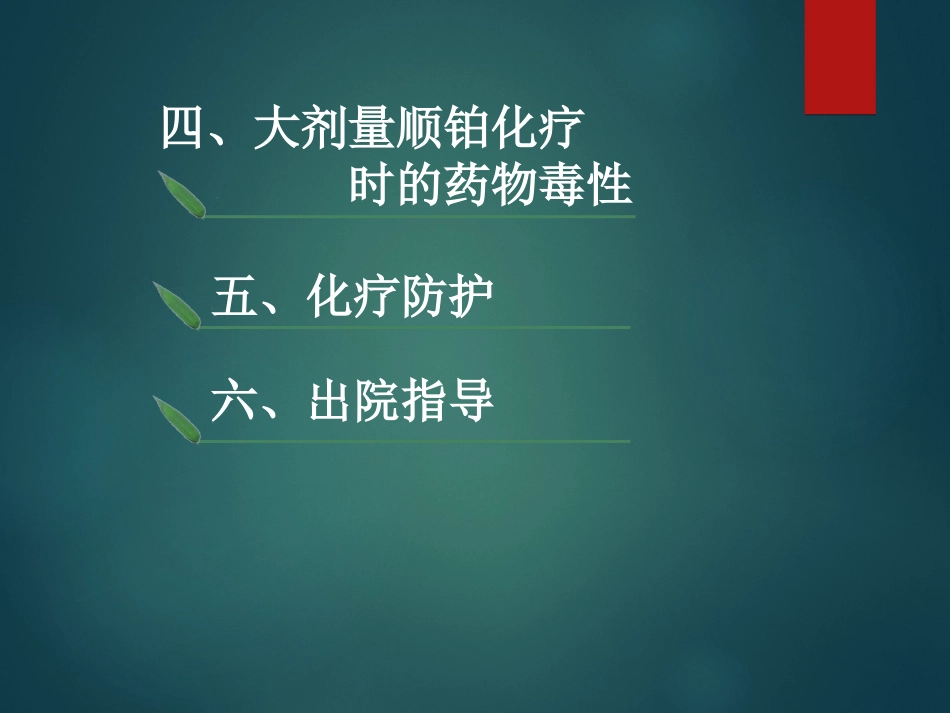 四、大剂量顺铂化疗时的药物毒性

五、化疗防护

六、出院指导